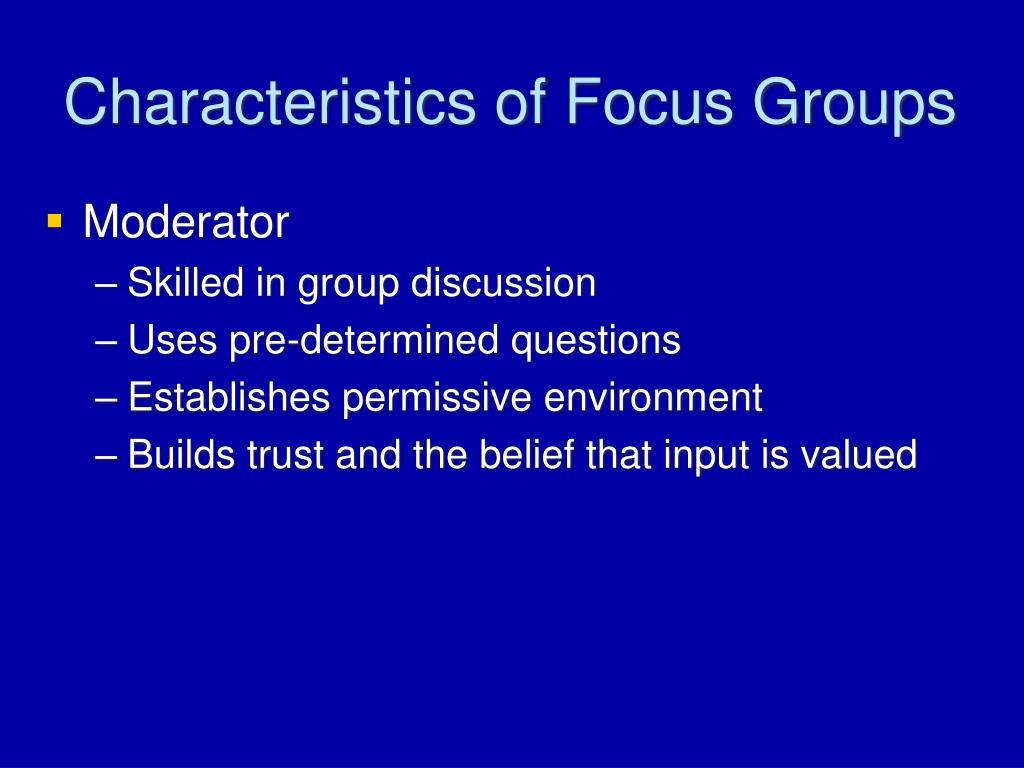 Characteristics of Focus Groups

▪ Moderator
– Skilled in group discussion
– Uses pre-determined questions
– Establishes permissive environment
– Builds trust and the belief that input is valued